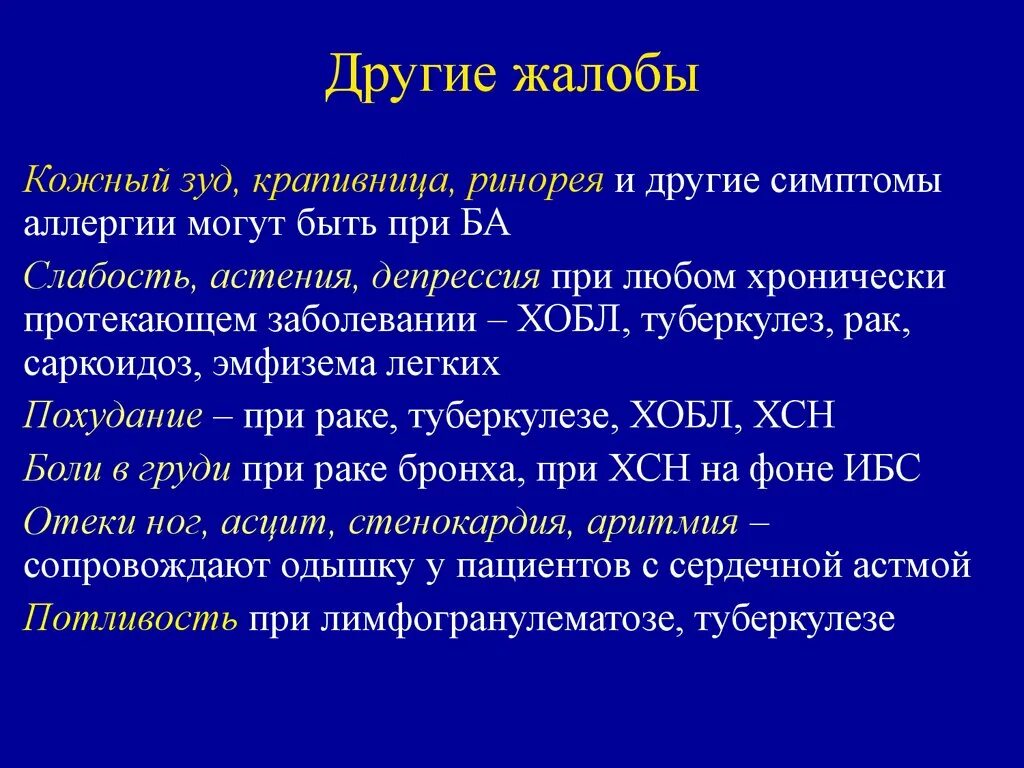 Другие жалобы

Кожный зуд, крапивница, ринорея и другие симптомы аллергии могут быть при БА

Слабость, астения, депрессия при любом хронически протекающем заболевании – ХОБЛ, туберкулез, рак, саркоидоз, эмфизема легких

Похудание – при раке, туберкулезе, ХОБЛ, ХСН

Боли в груди при раке бронха, при ХСН на фоне ИБС

Отеки ног, асцит, стенокардия, аритмия – сопровождают одышку у пациентов с сердечной астмой

Потливость при лимфогранулематозе, туберкулезе